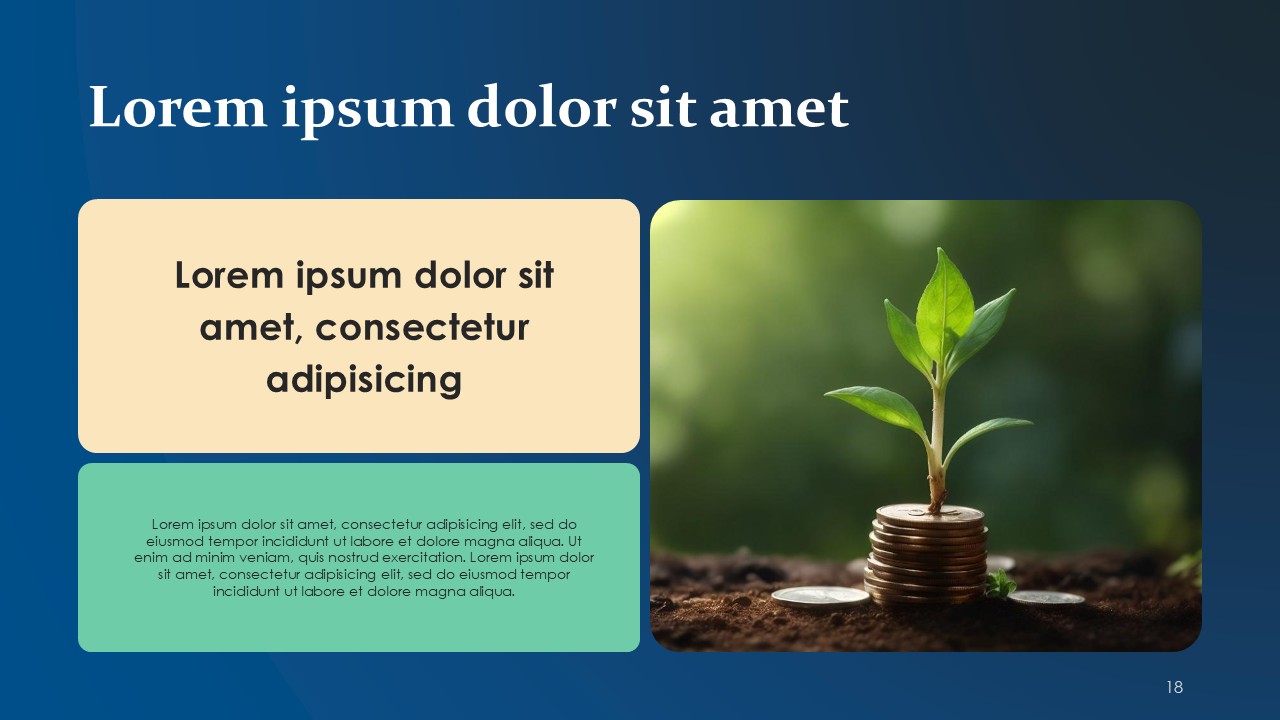 Lorem ipsum dolor sit amet

Lorem ipsum dolor sit amet, consectetur adipisicing

Lorem ipsum dolor sit amet, consectetur adipisicing elit, sed do eiusmod tempor incididunt ut labore et dolore magna aliqua. Ut enim ad minim veniam, quis nostrud exercitation. Lorem ipsum dolor sit amet, consectetur adipisicing elit, sed do eiusmod tempor incididunt ut labore et dolore magna aliqua.

18